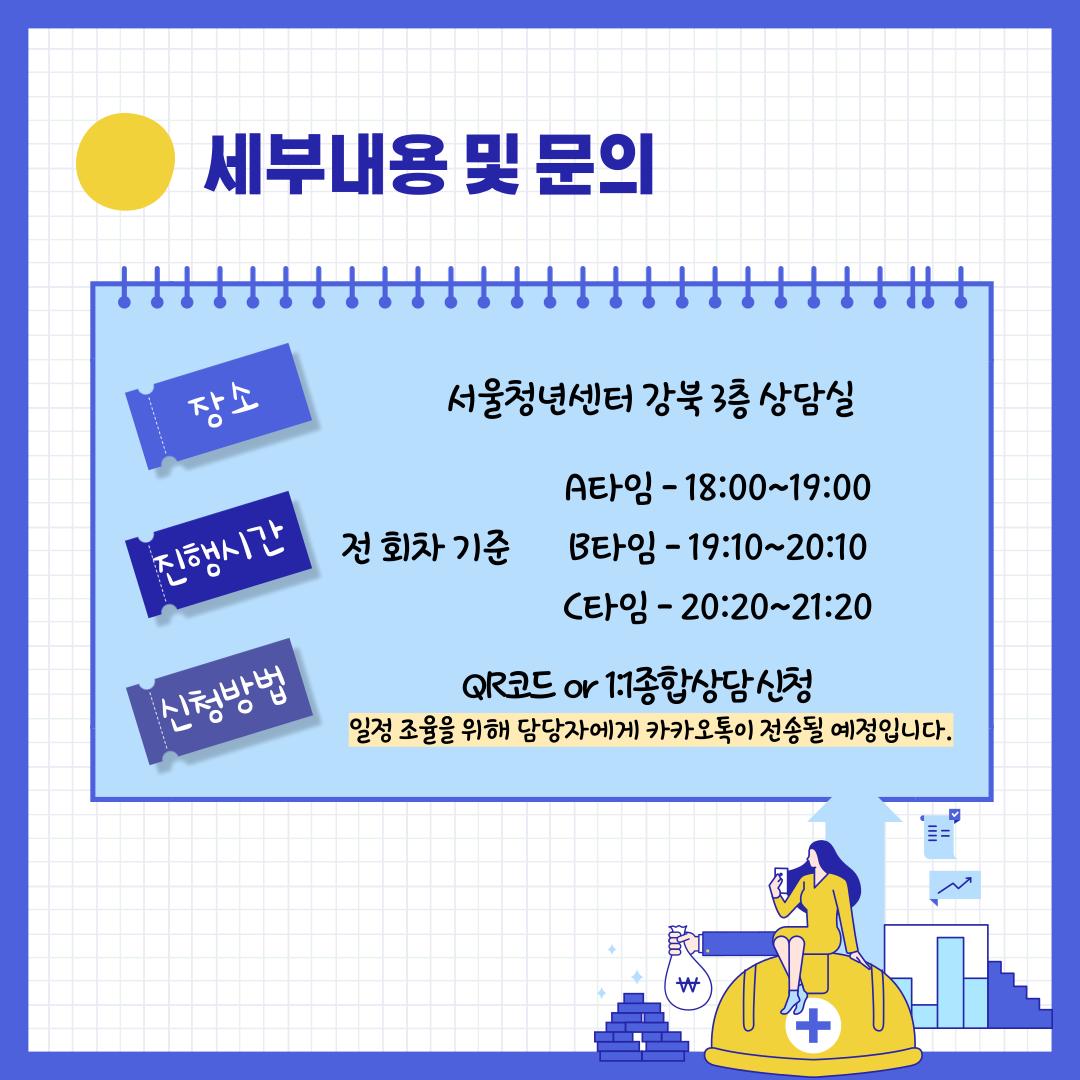 세부내용 및 문의

장소

서울청년센터 강북 3층 상담실

진행시간

전 회차 기준

A타임 - 18:00~19:00

B타임 - 19:10~20:10

C타임 - 20:20~21:20

신청방법

QR코드 or 1:1종합상담신청

일정 조율을 위해 담당자에게 카카오톡이 전송될 예정입니다.

₩